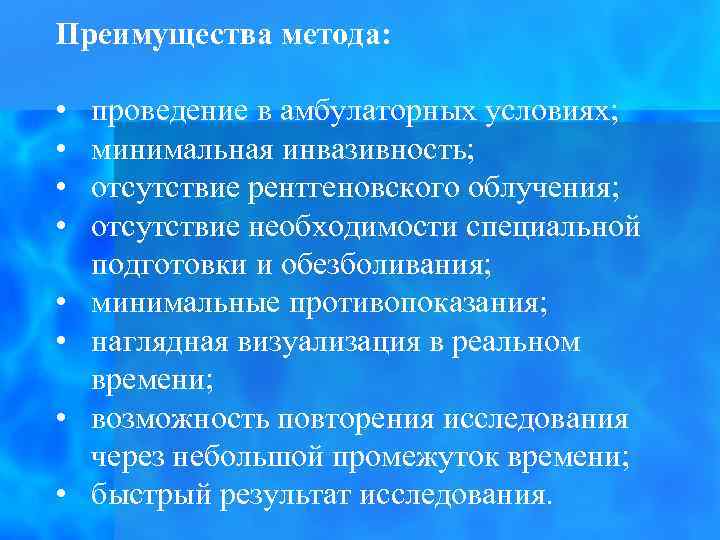 Преимущества метода:

• проведение в амбулаторных условиях;
• минимальная инвазивность;
• отсутствие рентгеновского облучения;
• отсутствие необходимости специальной подготовки и обезболивания;
• минимальные противопоказания;
• наглядная визуализация в реальном времени;
• возможность повторения исследования через небольшой промежуток времени;
• быстрый результат исследования.